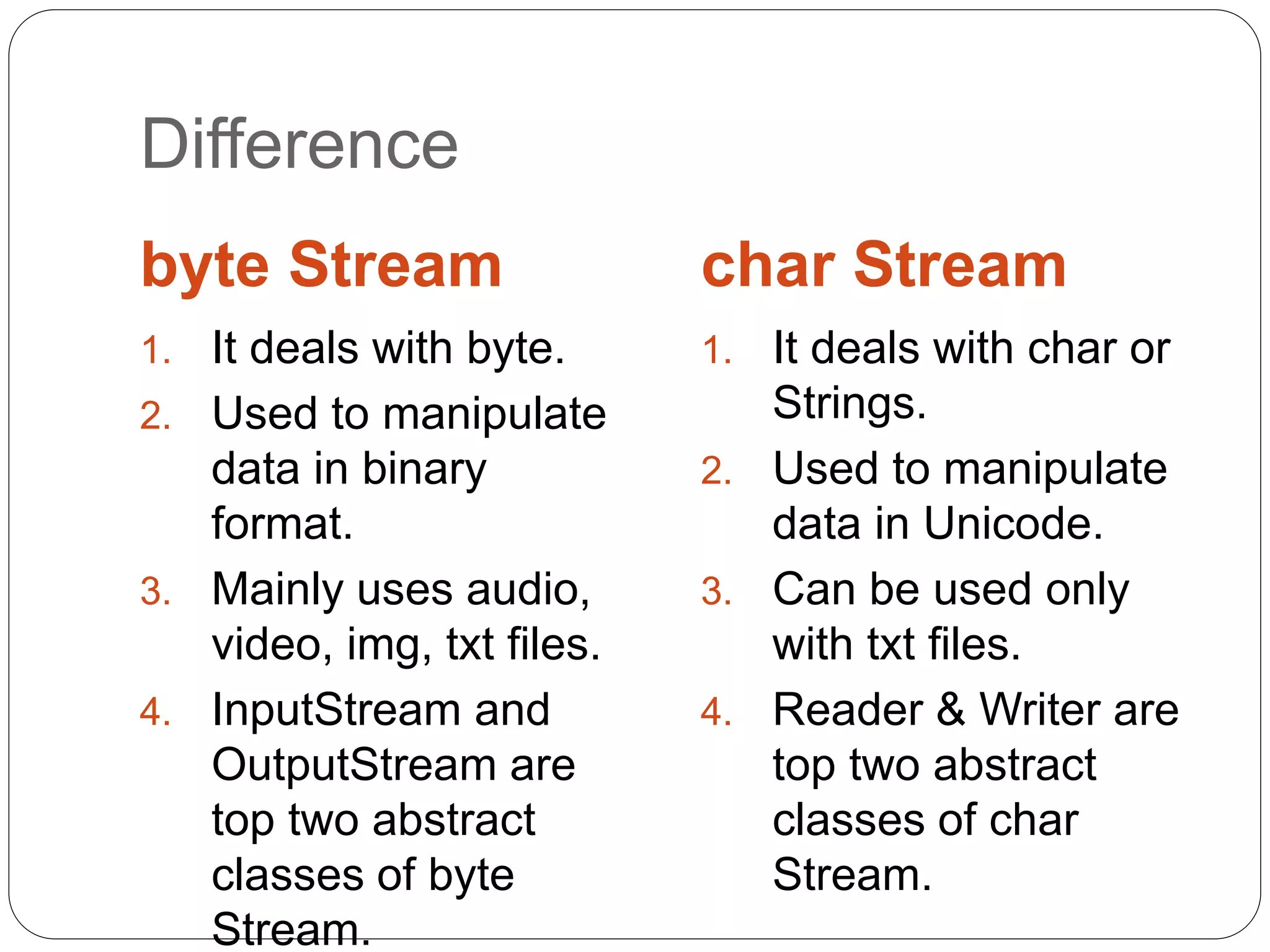 Difference

byte Stream

1. It deals with byte.
2. Used to manipulate data in binary format.
3. Mainly uses audio, video, img, txt files.
4. InputStream and OutputStream are top two abstract classes of byte Stream.

char Stream

1. It deals with char or Strings.
2. Used to manipulate data in Unicode.
3. Can be used only with txt files.
4. Reader & Writer are top two abstract classes of char Stream.